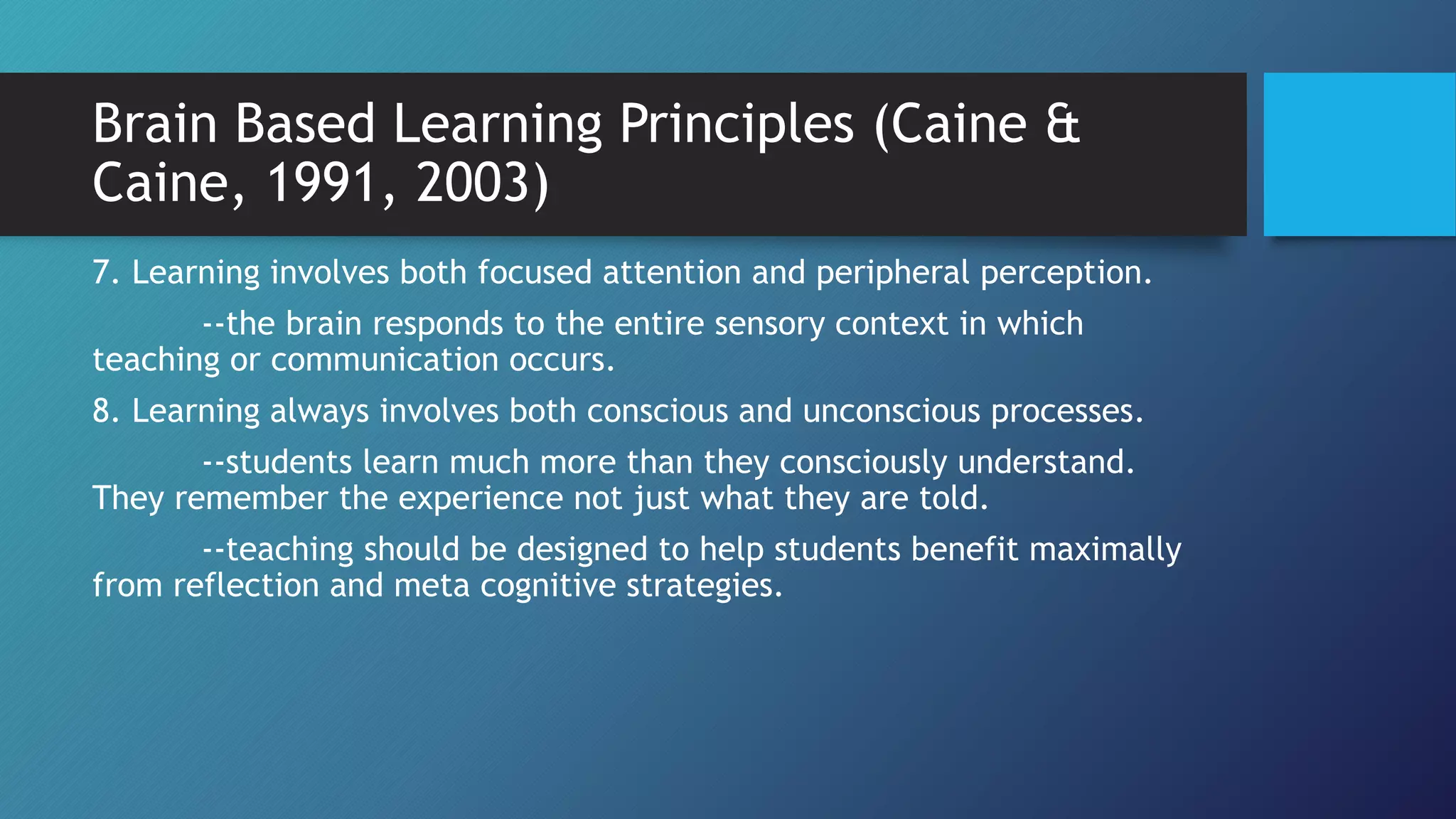 Brain Based Learning Principles (Caine & Caine, 1991, 2003)

7. Learning involves both focused attention and peripheral perception.

--the brain responds to the entire sensory context in which teaching or communication occurs.

8. Learning always involves both conscious and unconscious processes.

--students learn much more than they consciously understand. They remember the experience not just what they are told.

--teaching should be designed to help students benefit maximally from reflection and meta cognitive strategies.